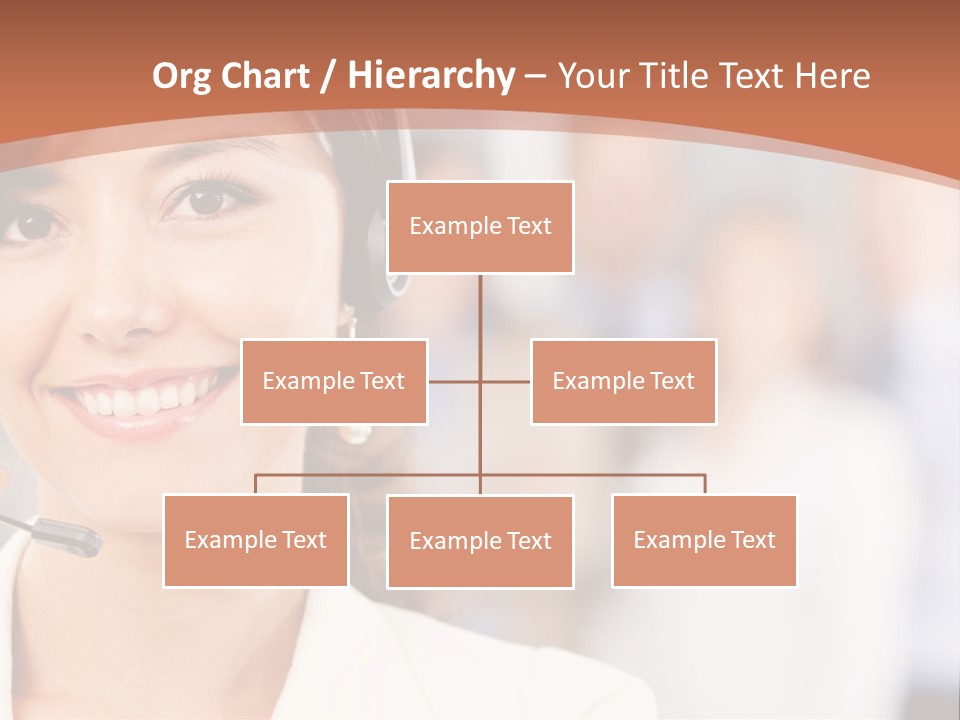 Org Chart / Hierarchy – Your Title Text Here

Example Text

Example Text

Example Text

Example Text

Example Text

Example Text